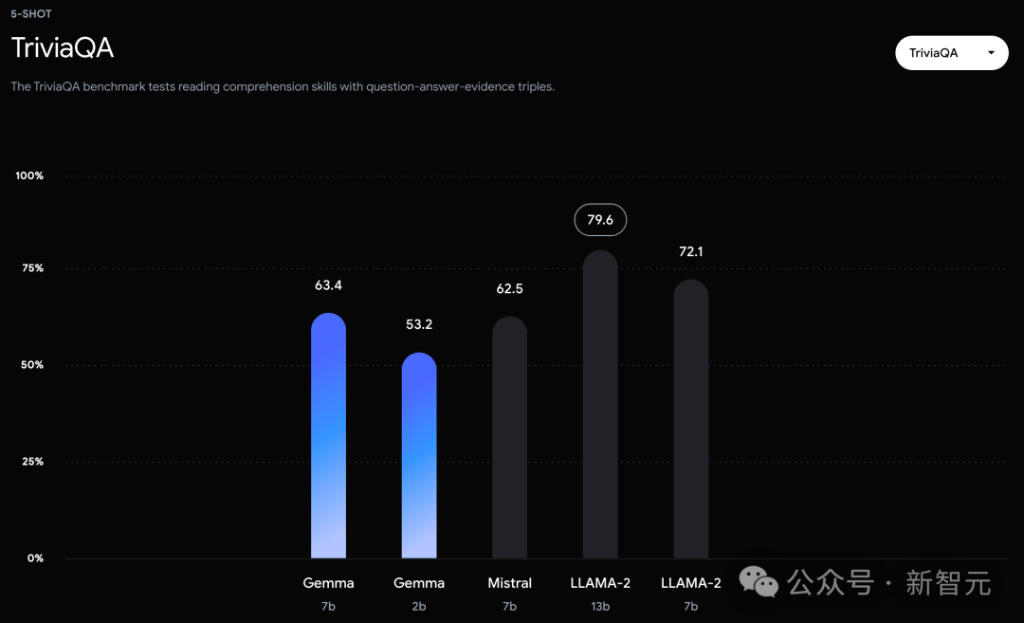 5-SHOT

TriviaQA

TriviaQA

The TriviaQA benchmark tests reading comprehension skills with question-answer-evidence triples.

100%

75%

50%

25%

0%

63.4

53.2

62.5

79.6

72.1

Gemma
7b

Gemma
2b

Mistral
7b

LLAMA-2
13b

LLAMA-2
7b

公众号 · 新智元